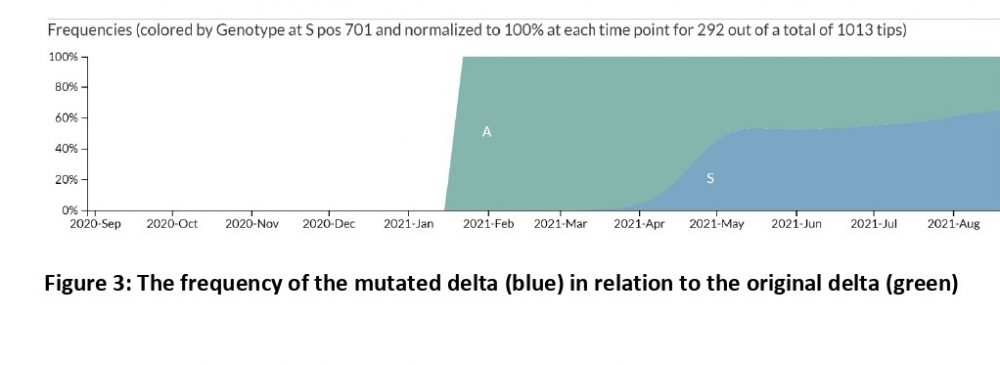 Frequencies (colored by Genotype at S pos 701 and normalized to 100% at each time point for 292 out of a total of 1013 tips)

100%
80%
60%
40%
20%
0%

A

S

2020-Sep 2020-Oct 2020-Nov 2020-Dec 2021-Jan 2021-Feb 2021-Mar 2021-Apr 2021-May 2021-Jun 2021-Jul 2021-Aug

Figure 3: The frequency of the mutated delta (blue) in relation to the original delta (green)